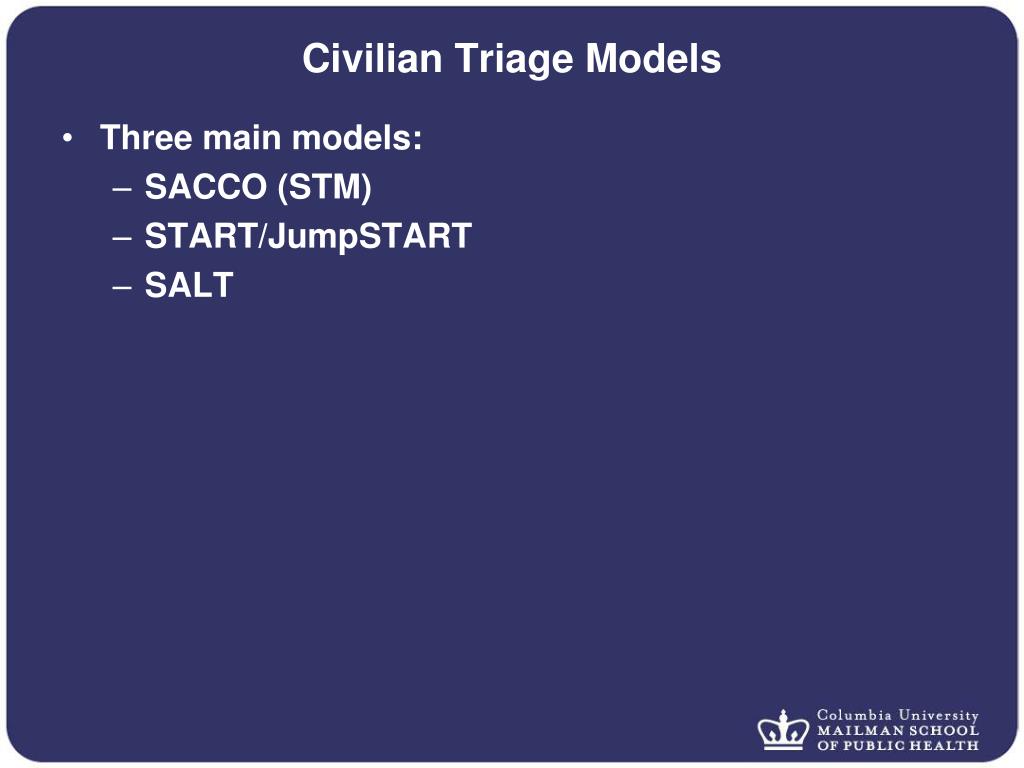 Civilian Triage Models

• Three main models:
– SACCO (STM)
– START/JumpSTART
– SALT

Columbia University
MAILMAN SCHOOL
OF PUBLIC HEALTH